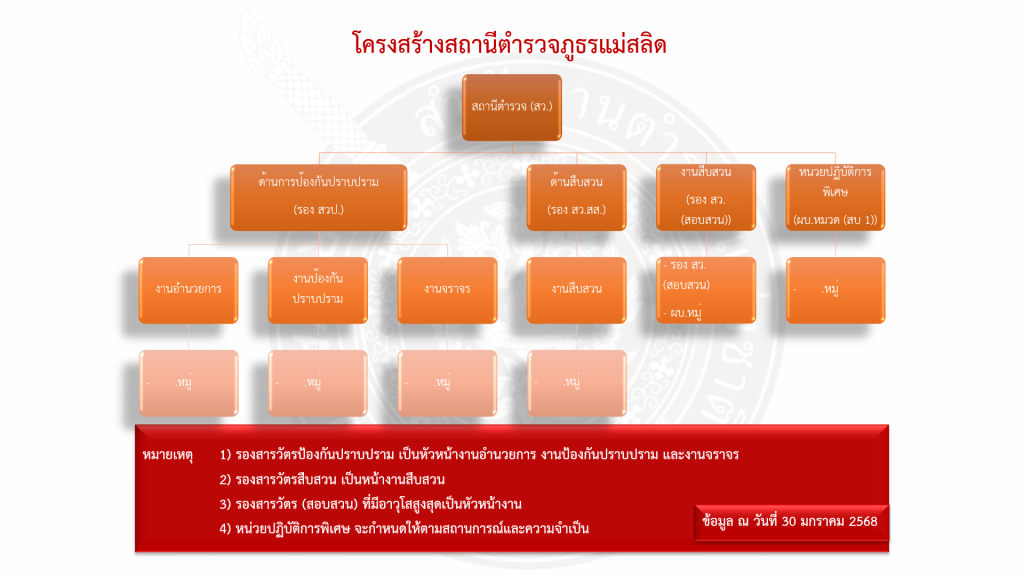 โครงสร้างสถานีตำรวจภูธรแม่สลิด

สถานีตำรวจ (สว.)

ด้านการป้องกันปราบปราม (รอง สวป.)

ด้านสืบสวน (รอง สว.สส.)

งานสืบสวน (รอง สว. (สอบสวน))

หน่วยปฏิบัติการพิเศษ (ผบ.หมวด (สบ 1))

งานอำนวยการ

งานป้องกันปราบปราม

งานจราจร

งานสืบสวน

- รอง สว. (สอบสวน)
- ผบ.หมู่

- .หมู่

- .หมู่

- .หมู่

- .หมู่

- .หมู่

หมายเหตุ 1) รองสารวัตรป้องกันปราบปราม เป็นหัวหน้างานอำนวยการ งานป้องกันปราบปราม และงานจราจร
2) รองสารวัตรสืบสวน เป็นหน้างานสืบสวน
3) รองสารวัตร (สอบสวน) ที่มีอาวุโสสูงสุดเป็นหัวหน้างาน
4) หน่วยปฏิบัติการพิเศษ จะกำหนดให้ตามสถานการณ์และความจำเป็น

ข้อมูล ณ วันที่ 30 มกราคม 2568